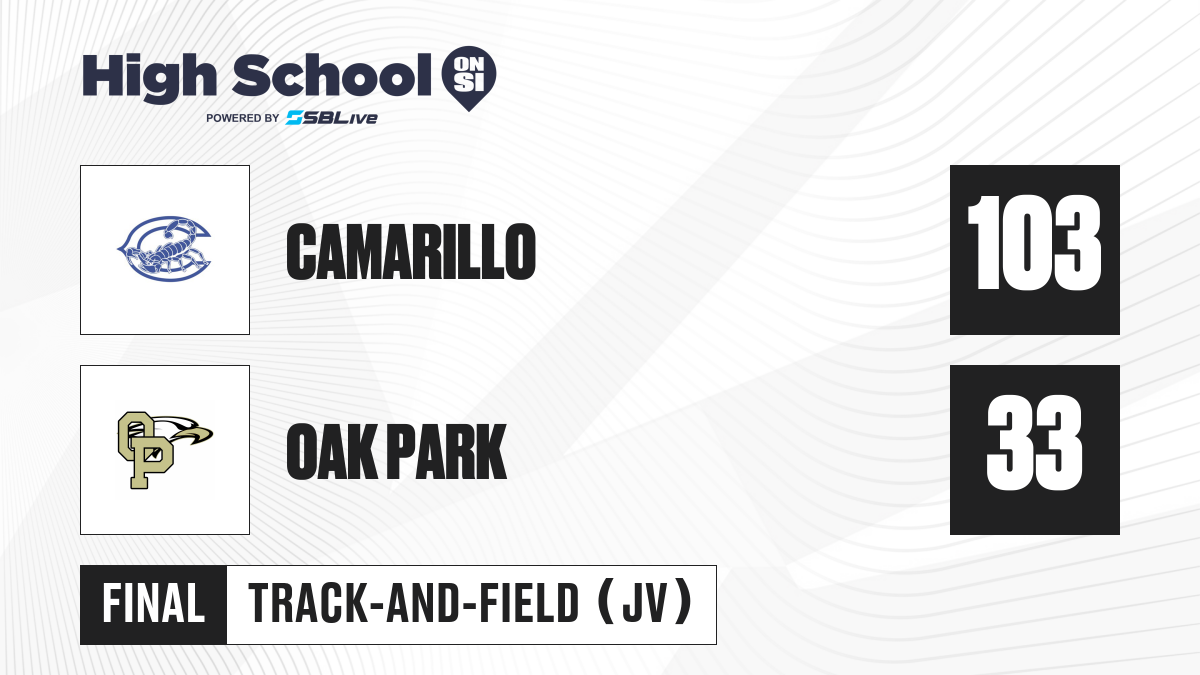 High School ON SI
POWERED BY SBLive

CAMARILLO
103

OP
OAK PARK
33

FINAL
TRACK-AND-FIELD (JV)